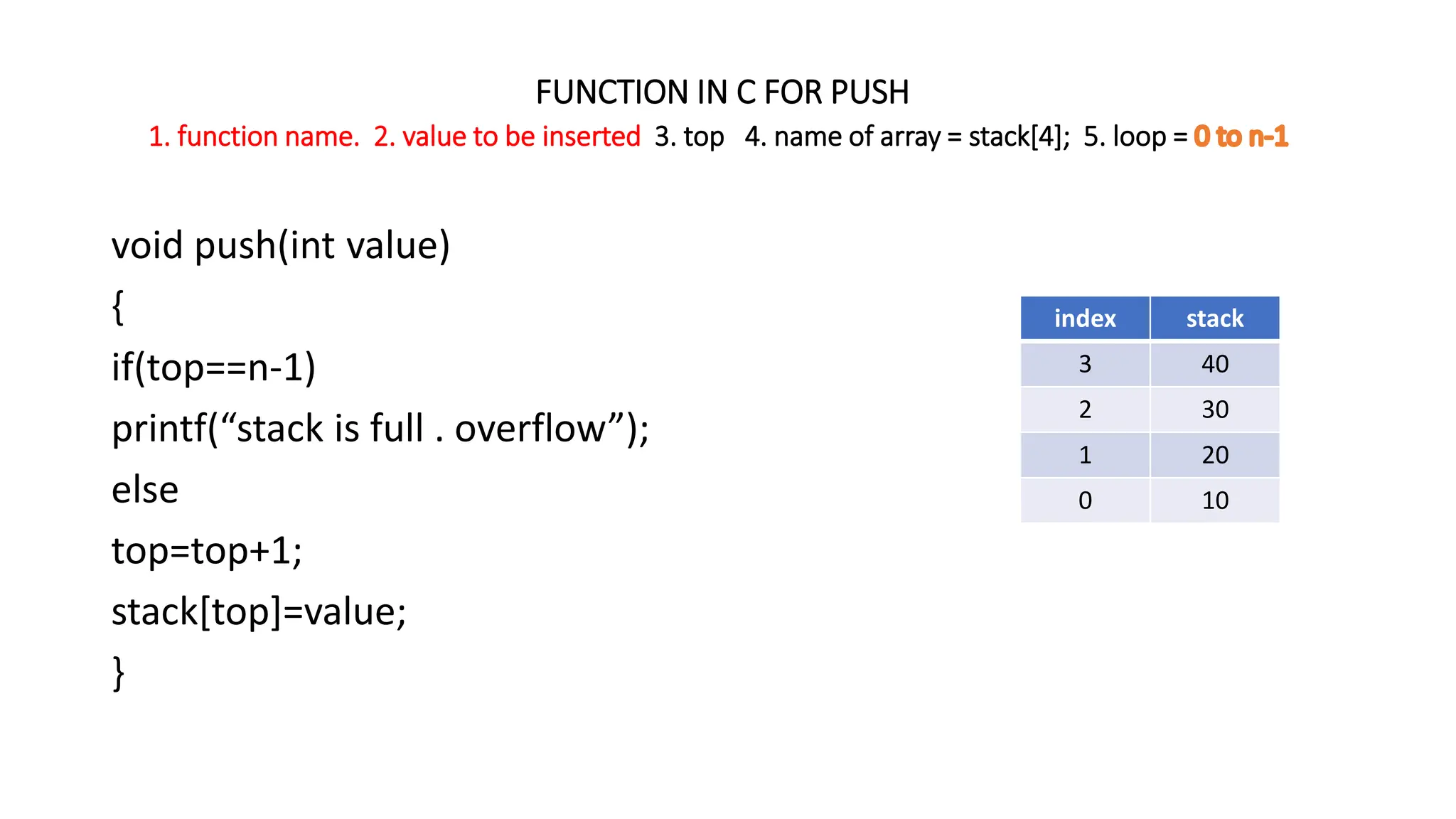 FUNCTION IN C FOR PUSH

1. function name. 2. value to be inserted 3. top 4. name of array = stack[4]; 5. loop = 0 to n-1

void push(int value)

{

if(top==n-1)

printf(“stack is full . overflow”);

else

top=top+1;

stack[top]=value;

}

| index | stack |
|---|---|
| 3 | 40 |
| 2 | 30 |
| 1 | 20 |
| 0 | 10 |